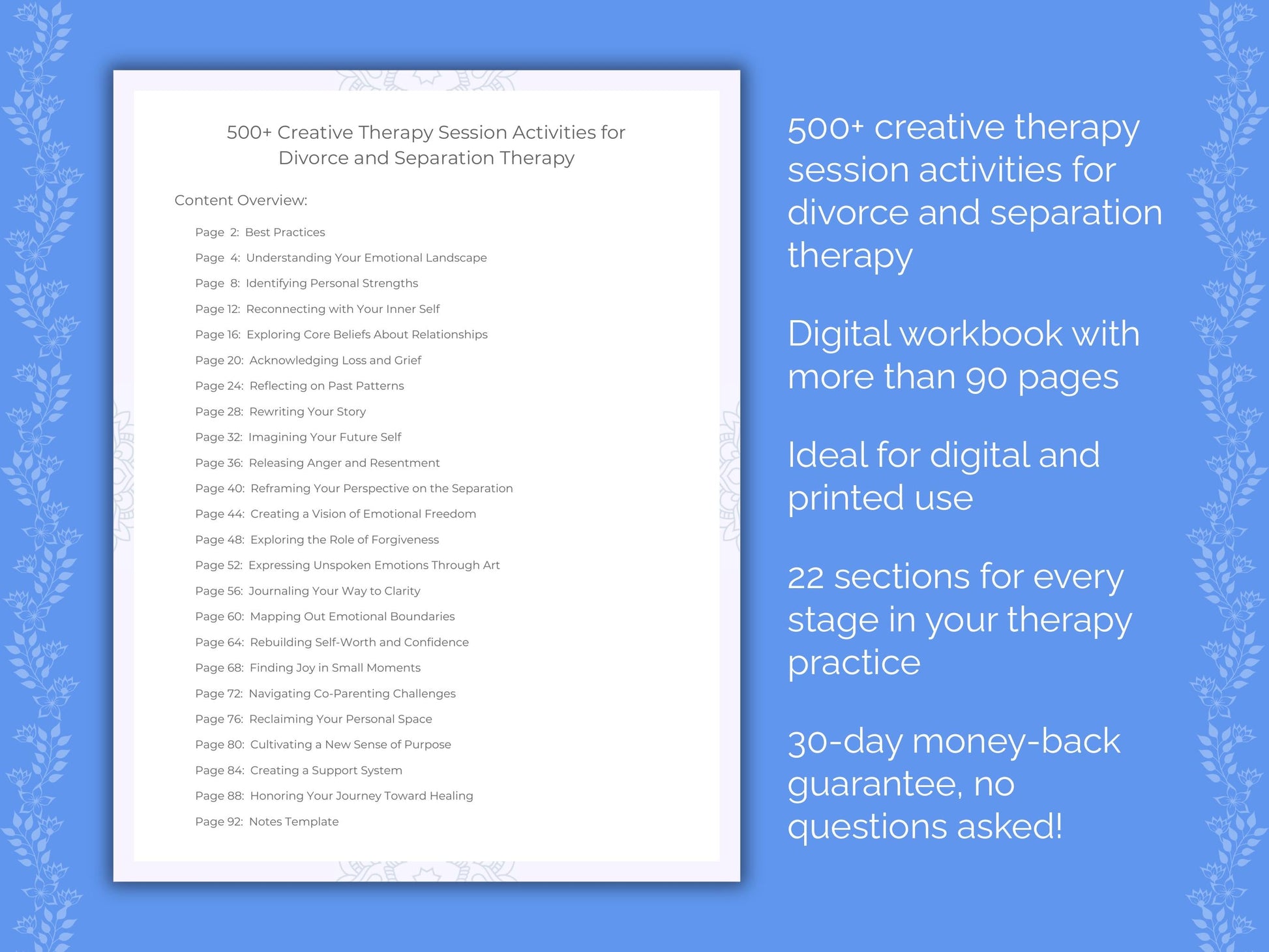 500+ Creative Therapy Session Activities for Divorce and Separation Therapy

Content Overview:

Page 2: Best Practices
Page 4: Understanding Your Emotional Landscape
Page 8: Identifying Personal Strengths
Page 12: Reconnecting with Your Inner Self
Page 16: Exploring Core Beliefs About Relationships
Page 20: Acknowledging Loss and Grief
Page 24: Reflecting on Past Patterns
Page 28: Rewriting Your Story
Page 32: Imagining Your Future Self
Page 36: Releasing Anger and Resentment
Page 40: Reframing Your Perspective on the Separation
Page 44: Creating a Vision of Emotional Freedom
Page 48: Exploring the Role of Forgiveness
Page 52: Expressing Unspoken Emotions Through Art
Page 56: Journaling Your Way to Clarity
Page 60: Mapping Out Emotional Boundaries
Page 64: Rebuilding Self-Worth and Confidence
Page 68: Finding Joy in Small Moments
Page 72: Navigating Co-Parenting Challenges
Page 76: Reclaiming Your Personal Space
Page 80: Cultivating a New Sense of Purpose
Page 84: Creating a Support System
Page 88: Honoring Your Journey Toward Healing
Page 92: Notes Template

500+ creative therapy session activities for divorce and separation therapy

Digital workbook with more than 90 pages

Ideal for digital and printed use

22 sections for every stage in your therapy practice

30-day money-back guarantee, no questions asked!